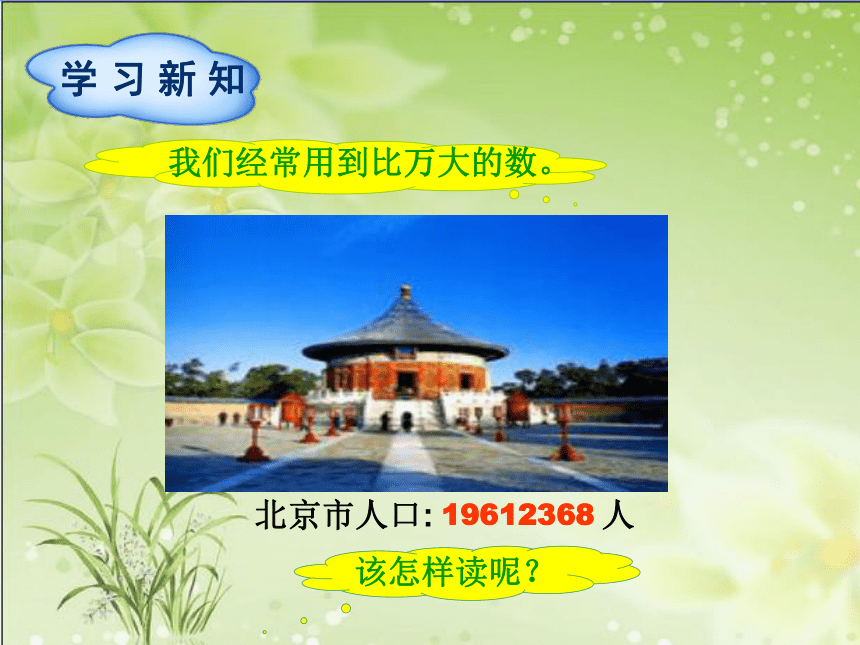 学习新知

我们经常用到比万大的数。

北京市人口: 19612368 人

该怎样读呢?